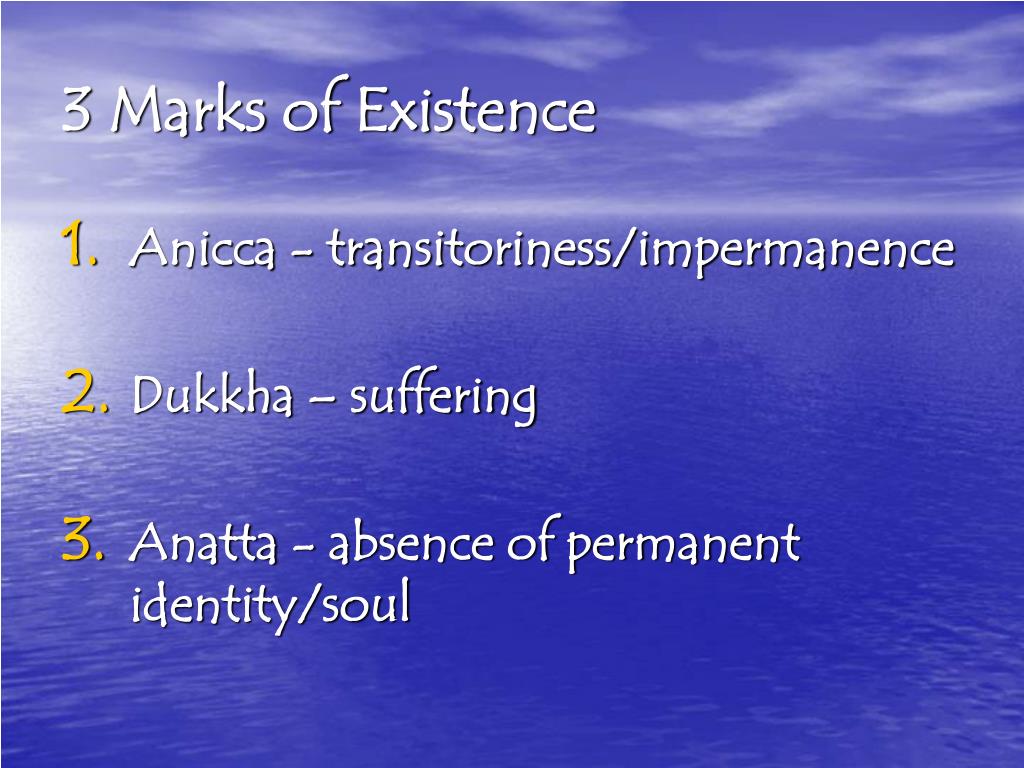 3 Marks of Existence

1. Anicca - transitoriness/impermanence

2. Dukkha – suffering

3. Anatta - absence of permanent identity/soul